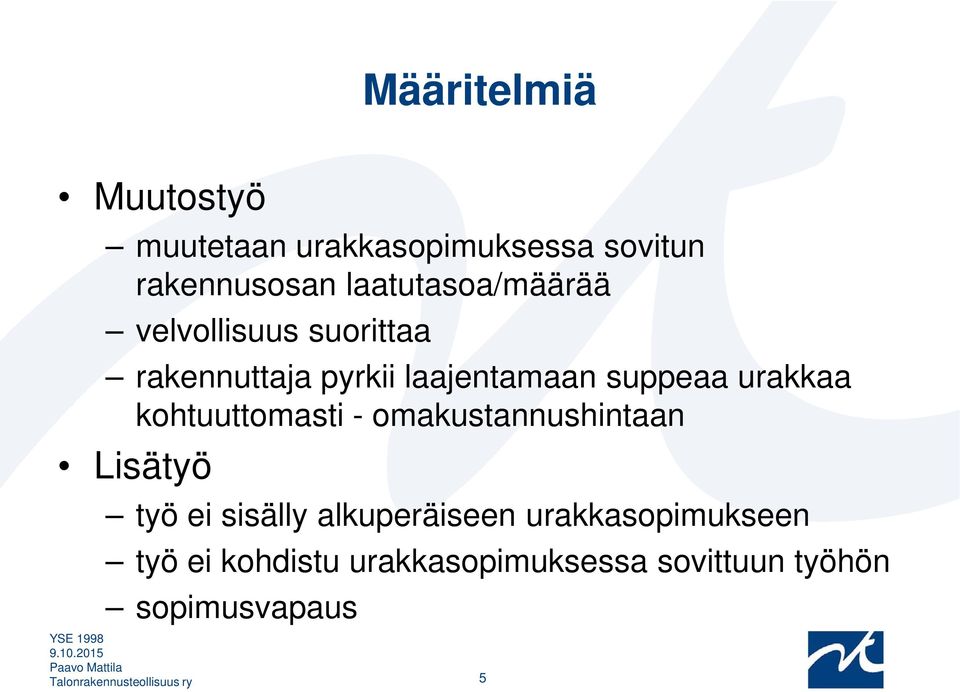 Määritelmiä

• Muutostyö
– muutetaan urakkasopimuksessa sovitun rakennusosan laatutasoa/määrää
– velvollisuus suorittaa
– rakennuttaja pyrkii laajentamaan suppeaa urakkaa kohtuuttomasti - omakustannushintaan

• Lisätyö
– työ ei sisälly alkuperäiseen urakkasopimukseen
– työ ei kohdistu urakkasopimuksessa sovittuun työhön
– sopimusvapaus

YSE 1998
9.10.2015
Paavo Mattila
Talonrakennusteollisuus ry

5